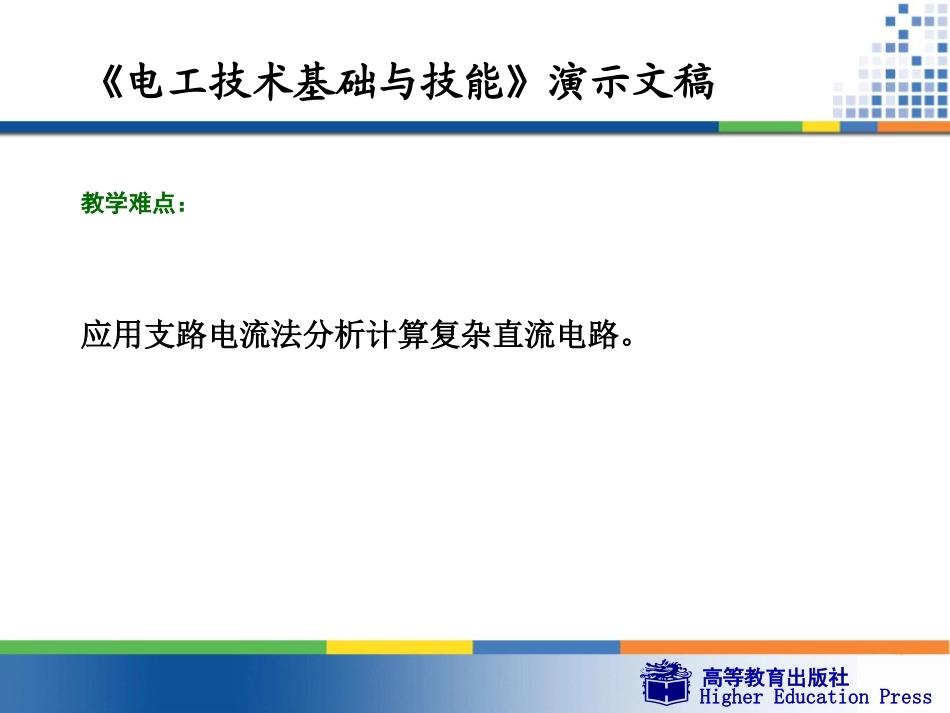 《电工技术基础与技能》演示文稿

教学难点：

应用支路电流法分析计算复杂直流电路。

高等教育出版社
Higher Education Press